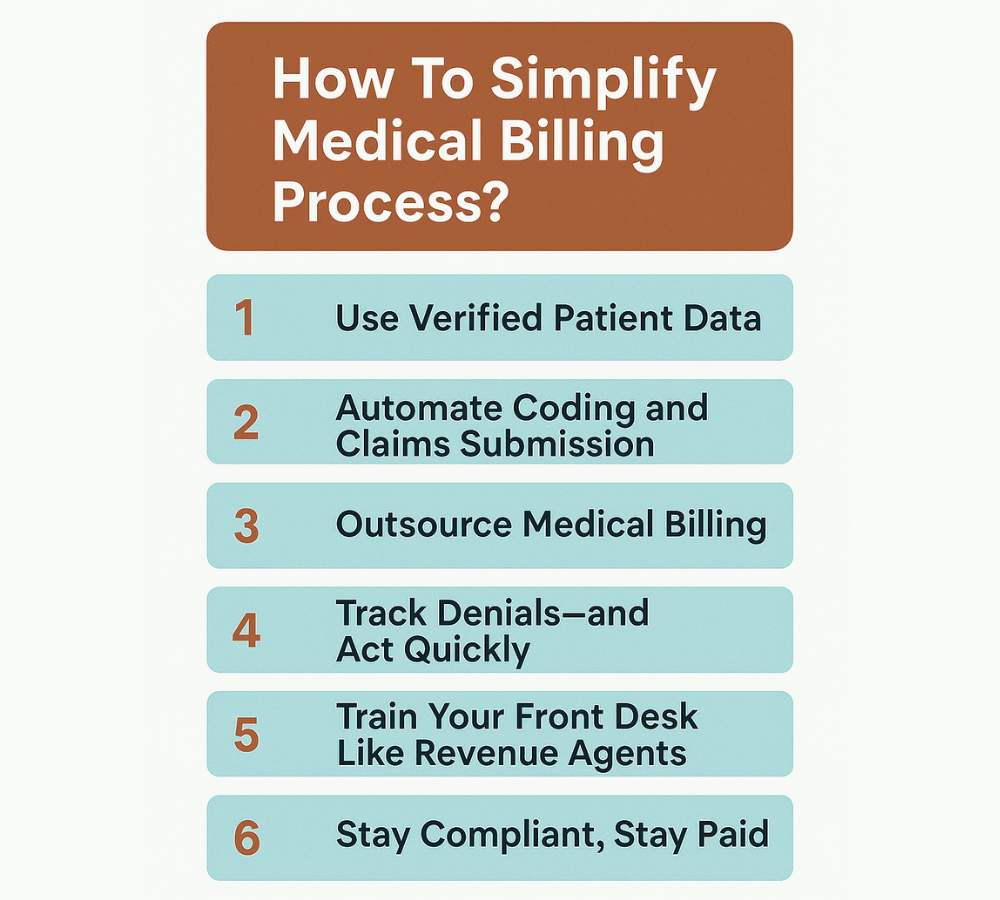 How To Simplify Medical Billing Process?

1 Use Verified Patient Data

2 Automate Coding and Claims Submission

3 Outsource Medical Billing

4 Track Denials—and Act Quickly

5 Train Your Front Desk Like Revenue Agents

6 Stay Compliant, Stay Paid